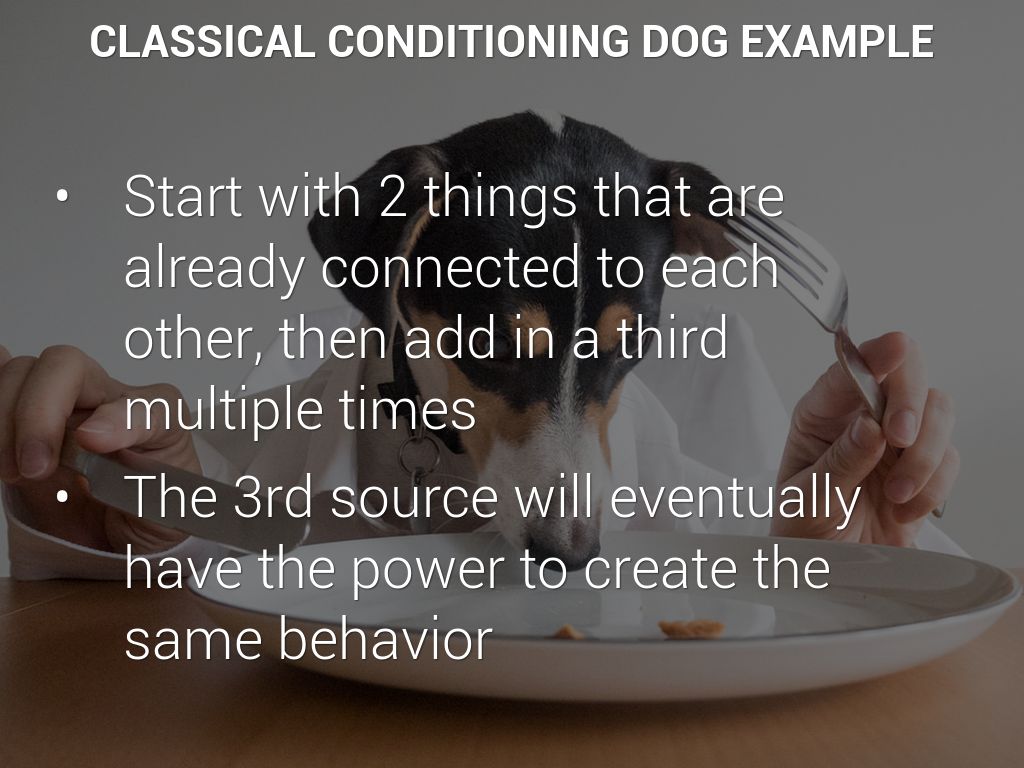 CLASSICAL CONDITIONING DOG EXAMPLE

• Start with 2 things that are already connected to each other, then add in a third multiple times

• The 3rd source will eventually have the power to create the same behavior